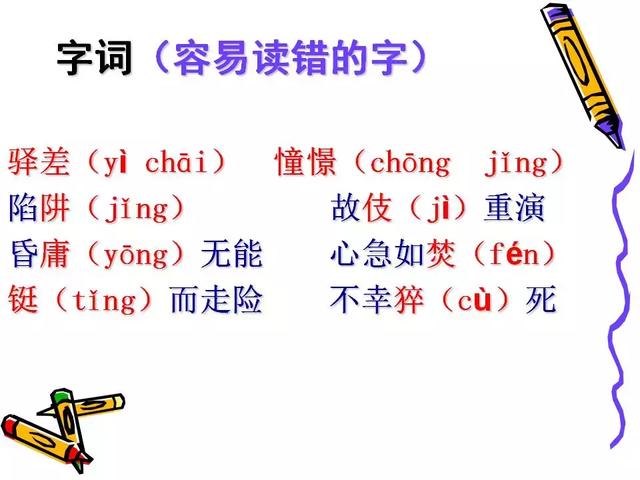 字词（容易读错的字）

驿差（yì chāi） 憧憬（chōng jǐng）
陷阱（jǐng） 故伎（jì）重演
昏庸（yōng）无能 心急如焚（fén）
铤（tǐng）而走险 不幸猝（cù）死